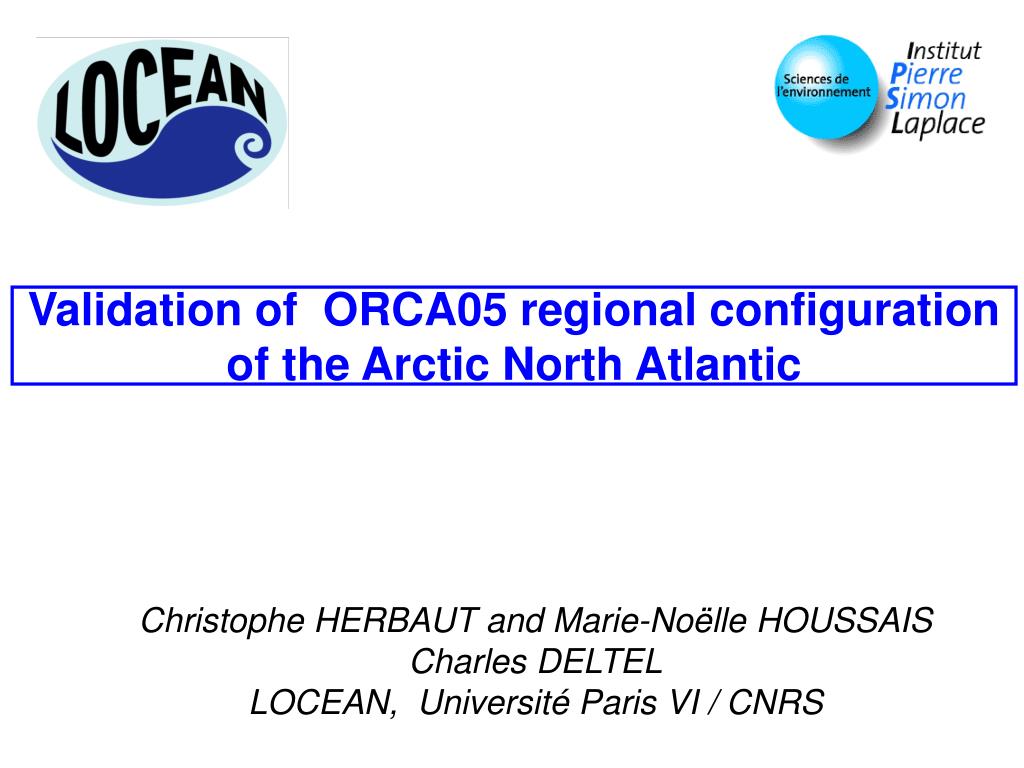 LOCEAN

Sciences de l'environnement

Institut Pierre Simon Laplace

Validation of ORCA05 regional configuration of the Arctic North Atlantic

Christophe HERBAUT and Marie-Noëlle HOUSSAIS
Charles DELTEL
LOCEAN, Université Paris VI / CNRS